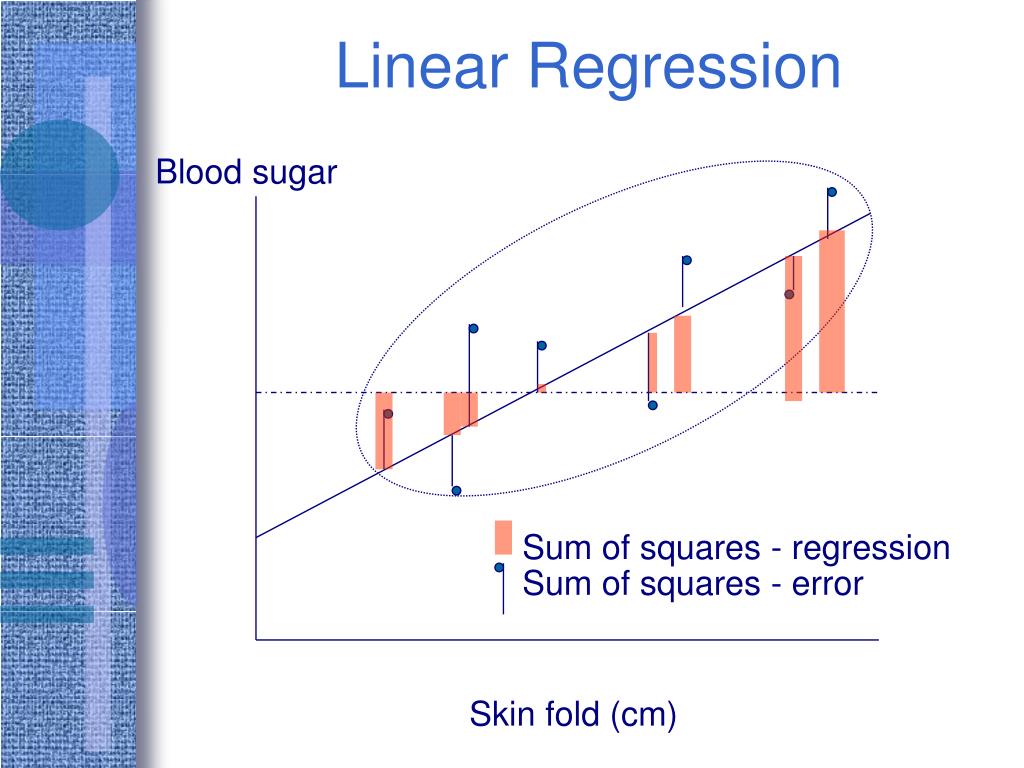 Linear Regression

Blood sugar

Sum of squares - regression
Sum of squares - error

Skin fold (cm)